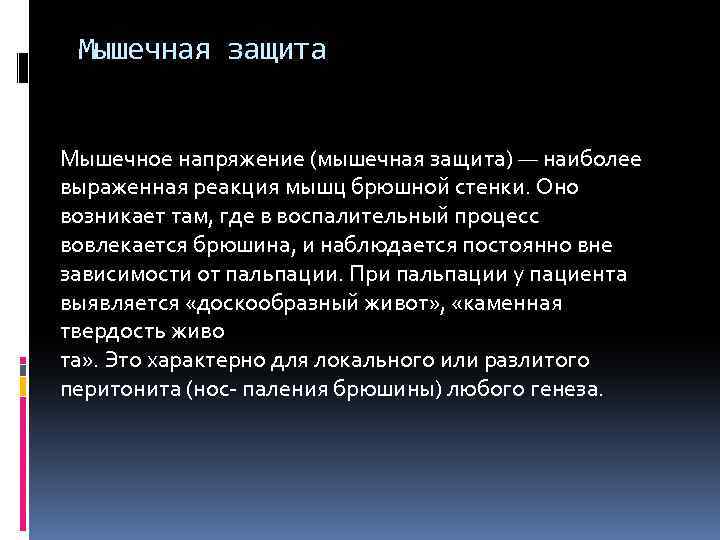 Мышечная защита

Мышечное напряжение (мышечная защита) — наиболее выраженная реакция мышц брюшной стенки. Оно возникает там, где в воспалительный процесс вовлекается брюшина, и наблюдается постоянно вне зависимости от пальпации. При пальпации у пациента выявляется «доскообразный живот», «каменная твердость живо
та». Это характерно для локального или разлитого перитонита (нос- паления брюшины) любого генеза.